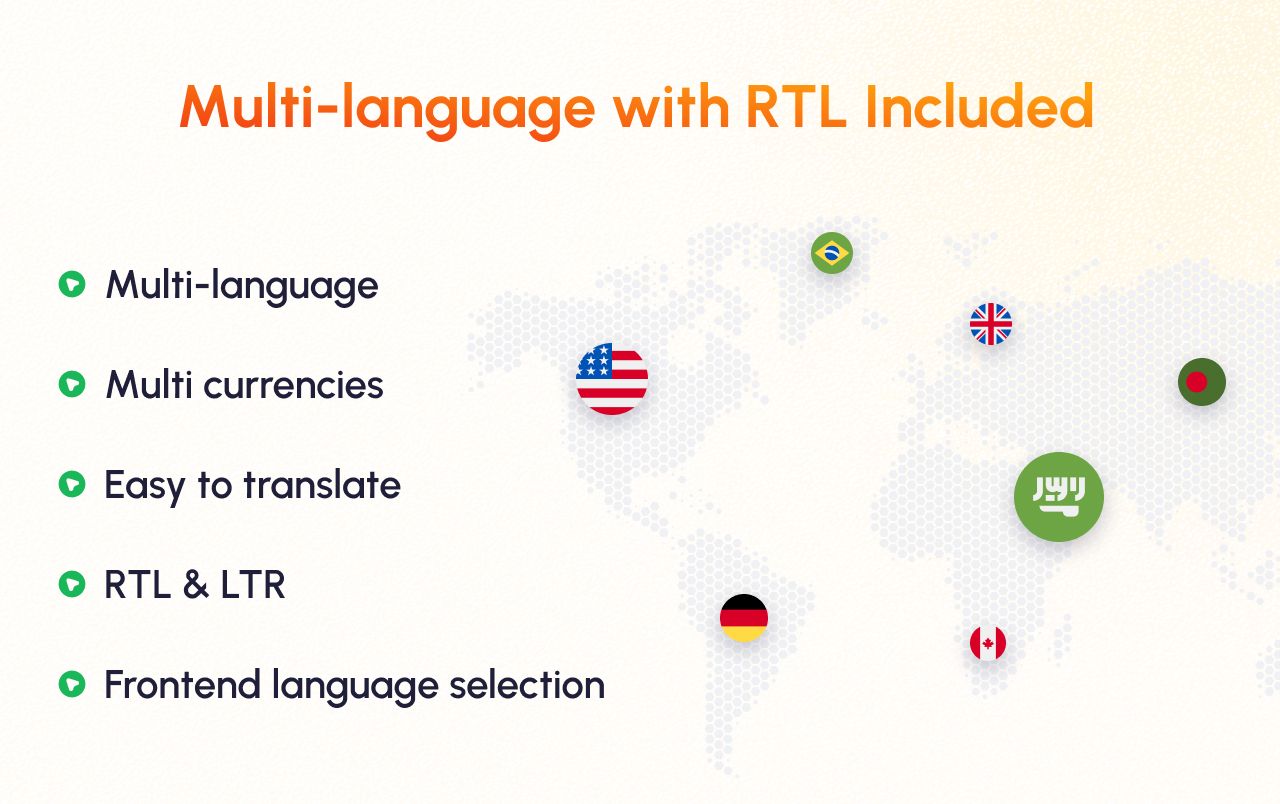 Multi-language with RTL Included

Multi-language

Multi currencies

Easy to translate

RTL & LTR

Frontend language selection